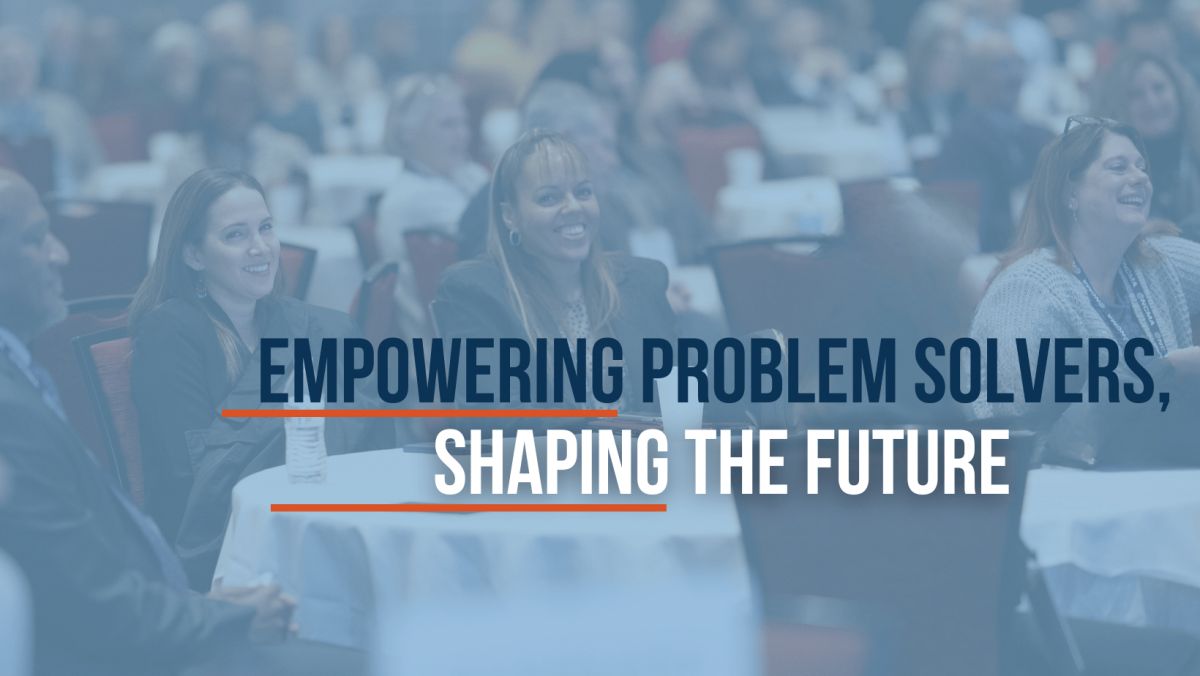 EMPOWERING PROBLEM SOLVERS,
SHAPING THE FUTURE